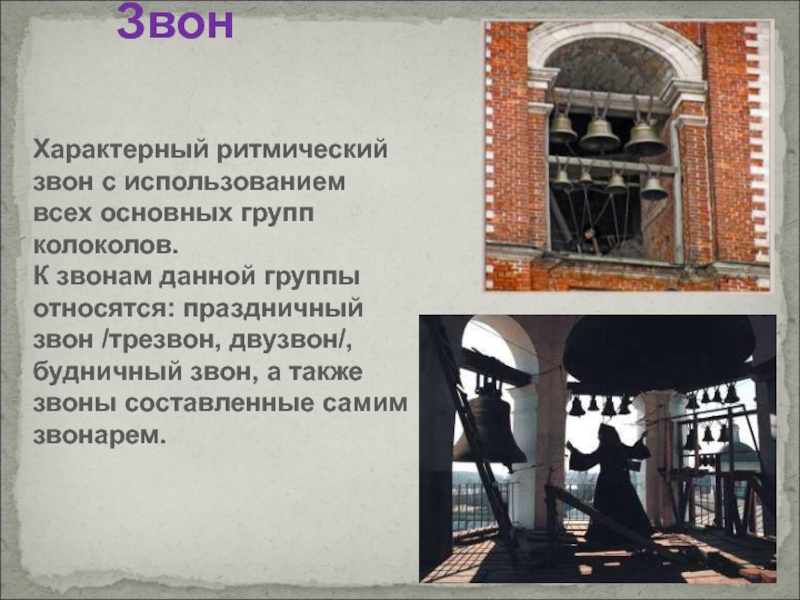 Звон

Характерный ритмический звон с использованием всех основных групп колоколов.
К звонам данной группы относятся: праздничный звон /трезвон, двузвон/, будничный звон, а также звоны составленные самим звонарем.